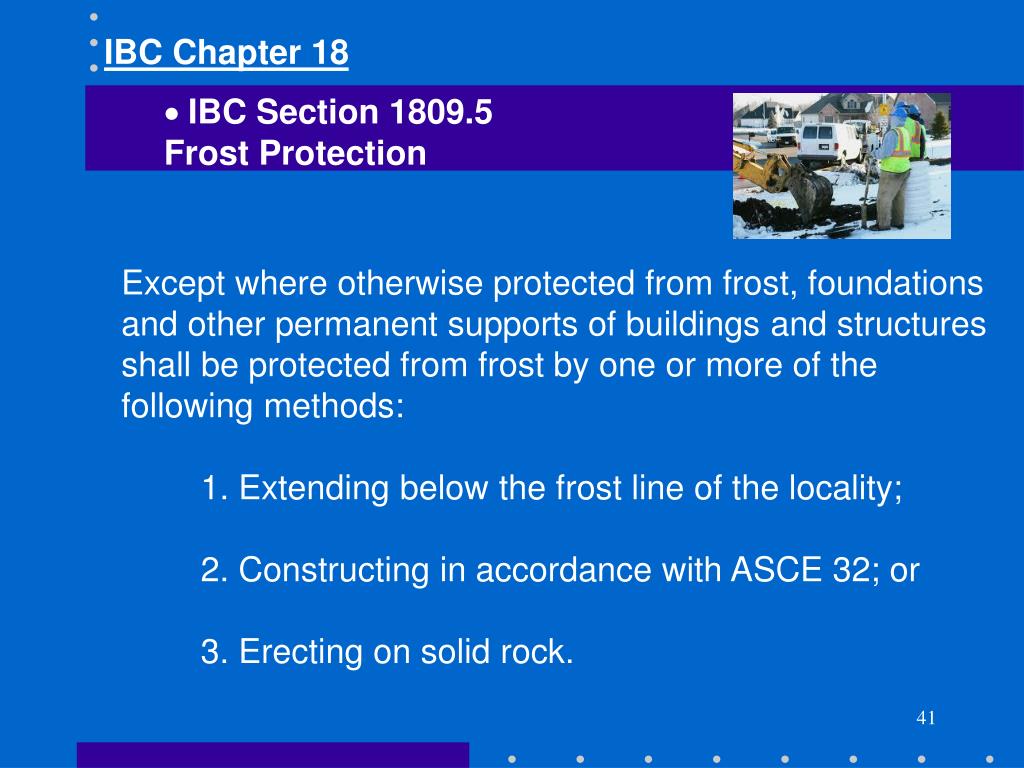 IBC Chapter 18

• IBC Section 1809.5
Frost Protection

Except where otherwise protected from frost, foundations and other permanent supports of buildings and structures shall be protected from frost by one or more of the following methods:

1. Extending below the frost line of the locality;

2. Constructing in accordance with ASCE 32; or

3. Erecting on solid rock.

41